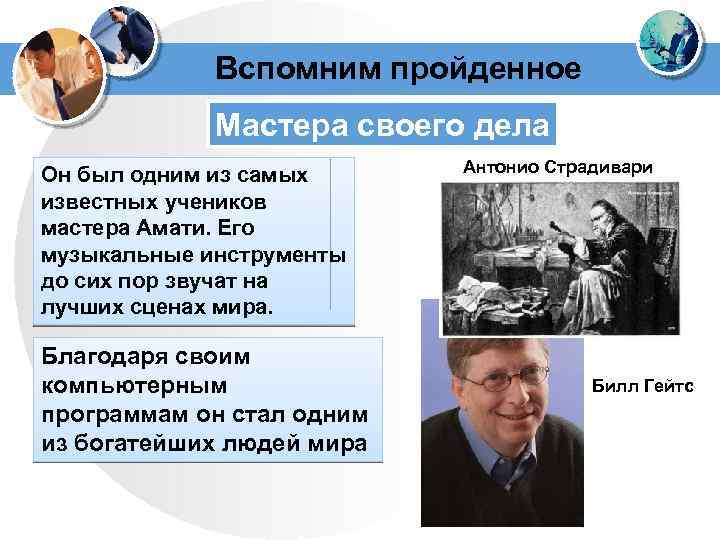 Вспомним пройденное

Мастера своего дела

Он был одним из самых известных учеников мастера Амати. Его музыкальные инструменты до сих пор звучат на лучших сценах мира.

Антонио Страдивари

Благодаря своим компьютерным программам он стал одним из богатейших людей мира

Билл Гейтс